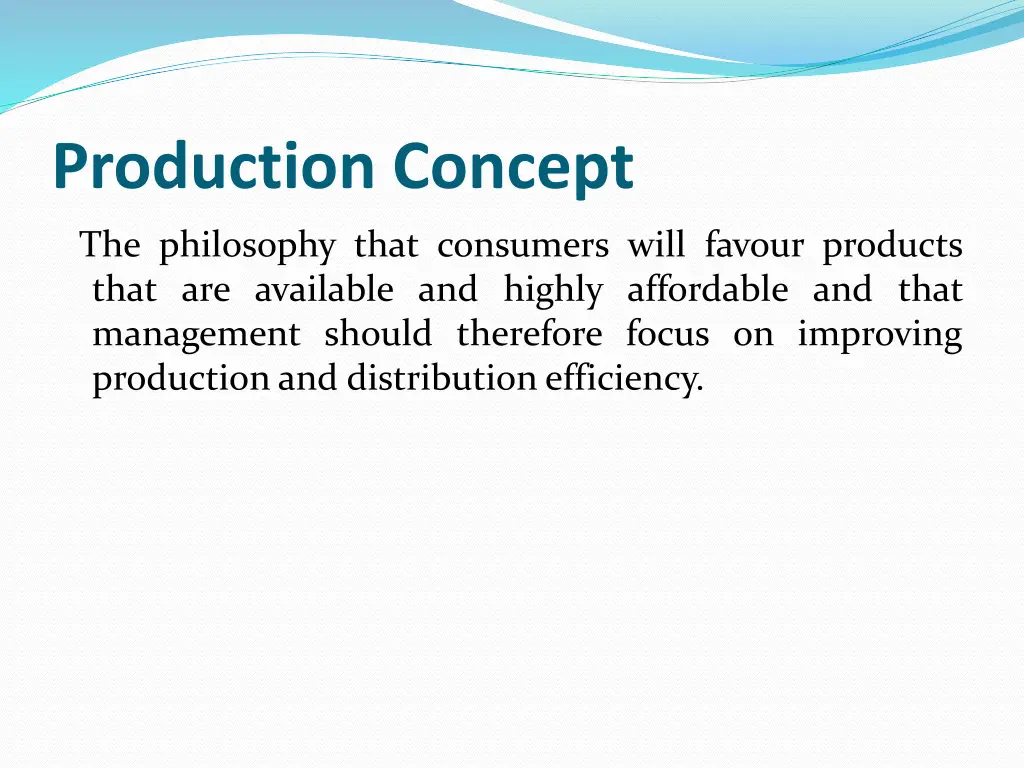 Production Concept

The philosophy that consumers will favour products that are available and highly affordable and that management should therefore focus on improving production and distribution efficiency.